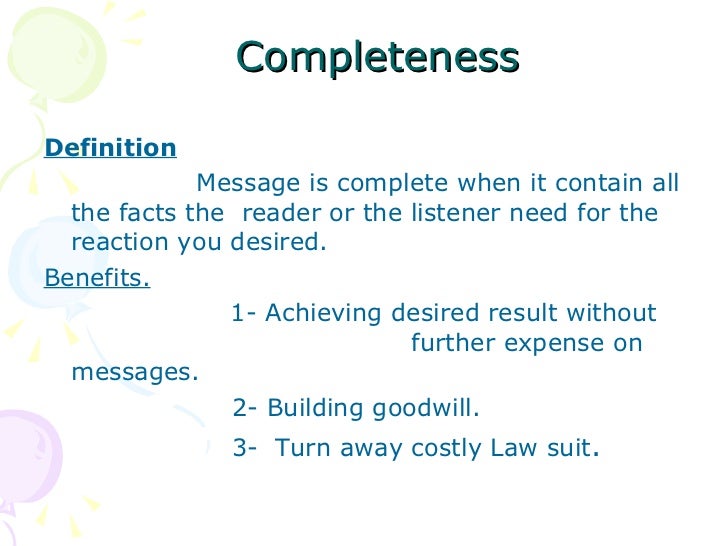 Completeness

Definition

Message is complete when it contain all the facts the reader or the listener need for the reaction you desired.

Benefits.

1- Achieving desired result without further expense on messages.

2- Building goodwill.

3- Turn away costly Law suit.